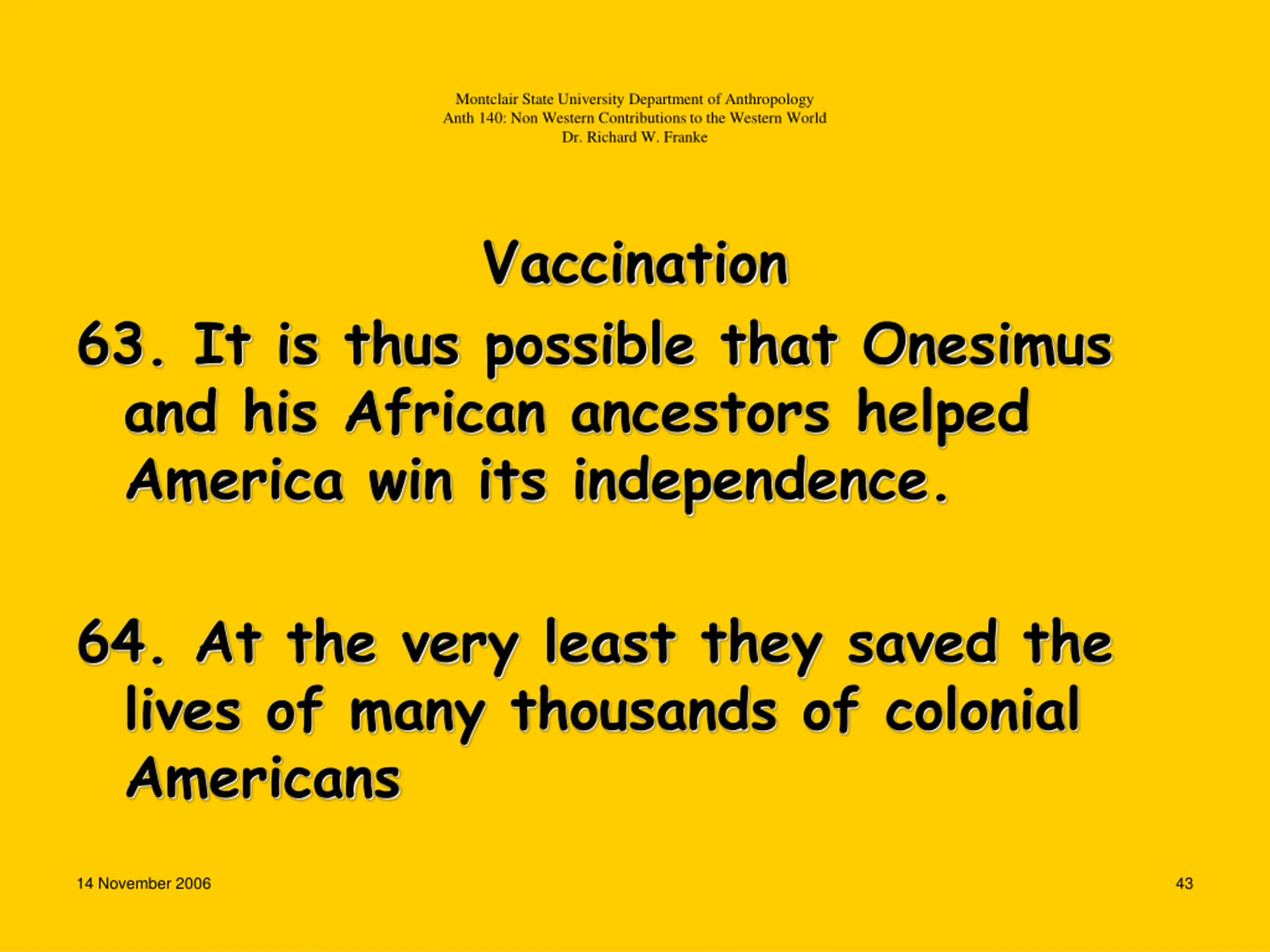 Montclair State University Department of Anthropology
Anth 140: Non Western Contributions to the Western World
Dr. Richard W. Franke

Vaccination

63. It is thus possible that Onesimus and his African ancestors helped America win its independence.

64. At the very least they saved the lives of many thousands of colonial Americans

14 November 2006

43